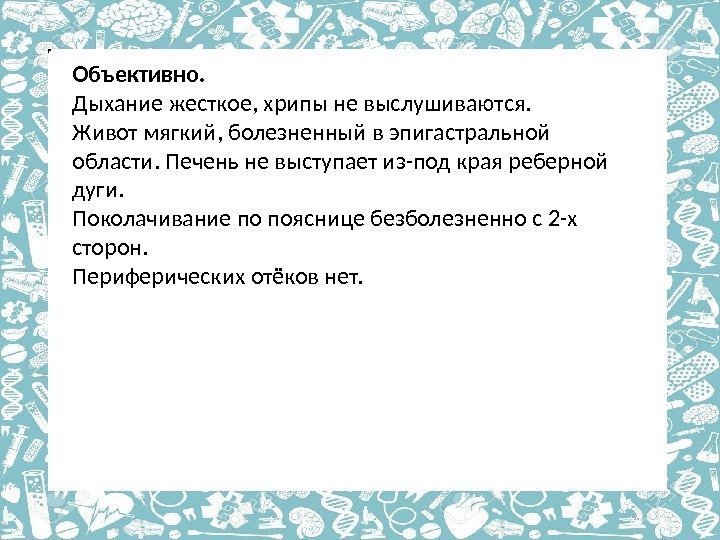 Объективно.
Дыхание жесткое, хрипы не выслушиваются.
Живот мягкий, болезненный в эпигастральной области. Печень не выступает из-под края реберной дуги.
Поколачивание по пояснице безболезненно с 2-х сторон.
Периферических отёков нет.